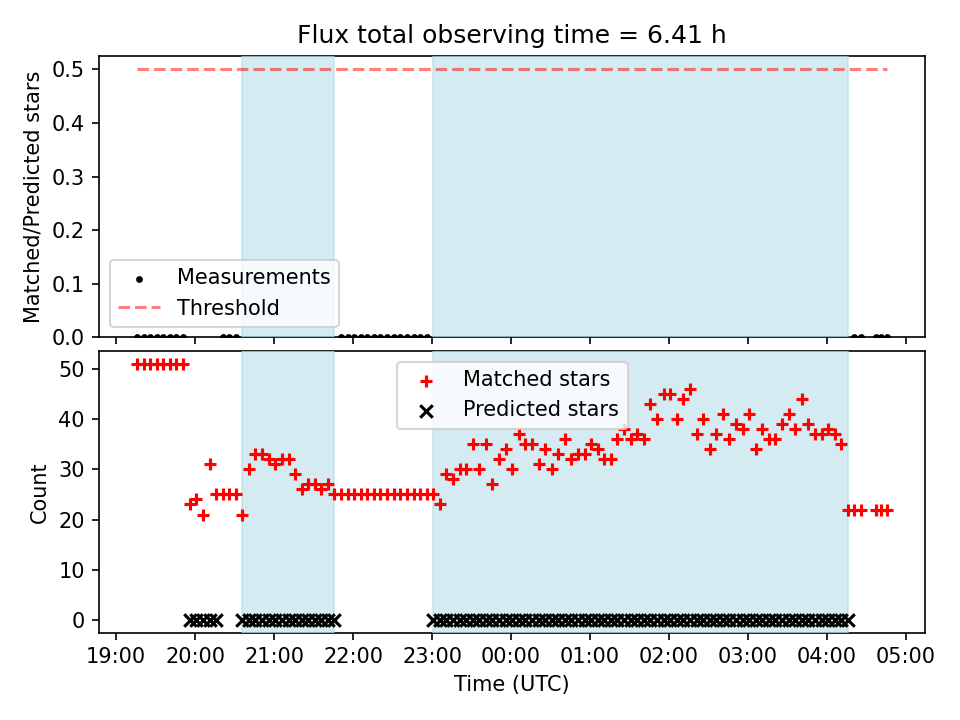 Flux total observing time = 6.41 h

Matched/Predicted stars

0.5
0.4
0.3
0.2
0.1
0.0

Measurements
Threshold

Count

50
40
30
20
10
0

Matched stars
Predicted stars

19:00 20:00 21:00 22:00 23:00 00:00 01:00 02:00 03:00 04:00 05:00

Time (UTC)